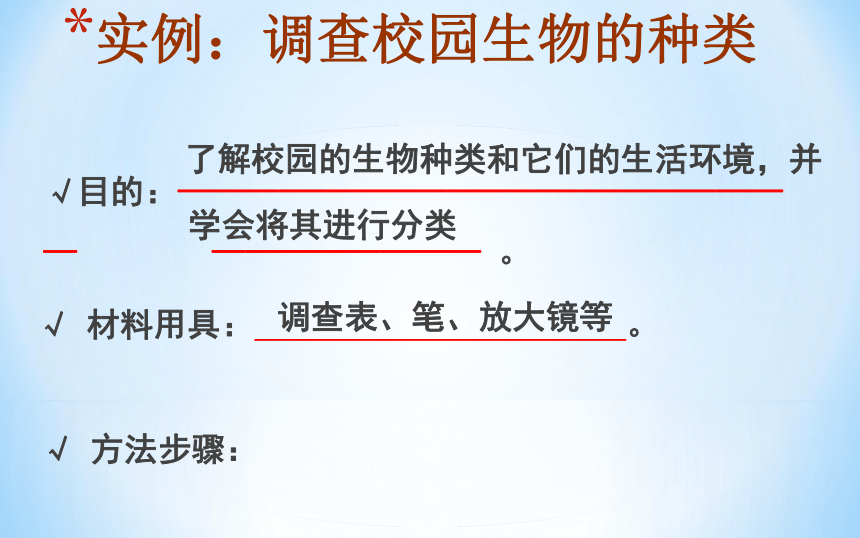 *实例：调查校园生物的种类

√目的：了解校园的生物种类和它们的生活环境，并学会将其进行分类。

√ 材料用具：调查表、笔、放大镜等。

√ 方法步骤：